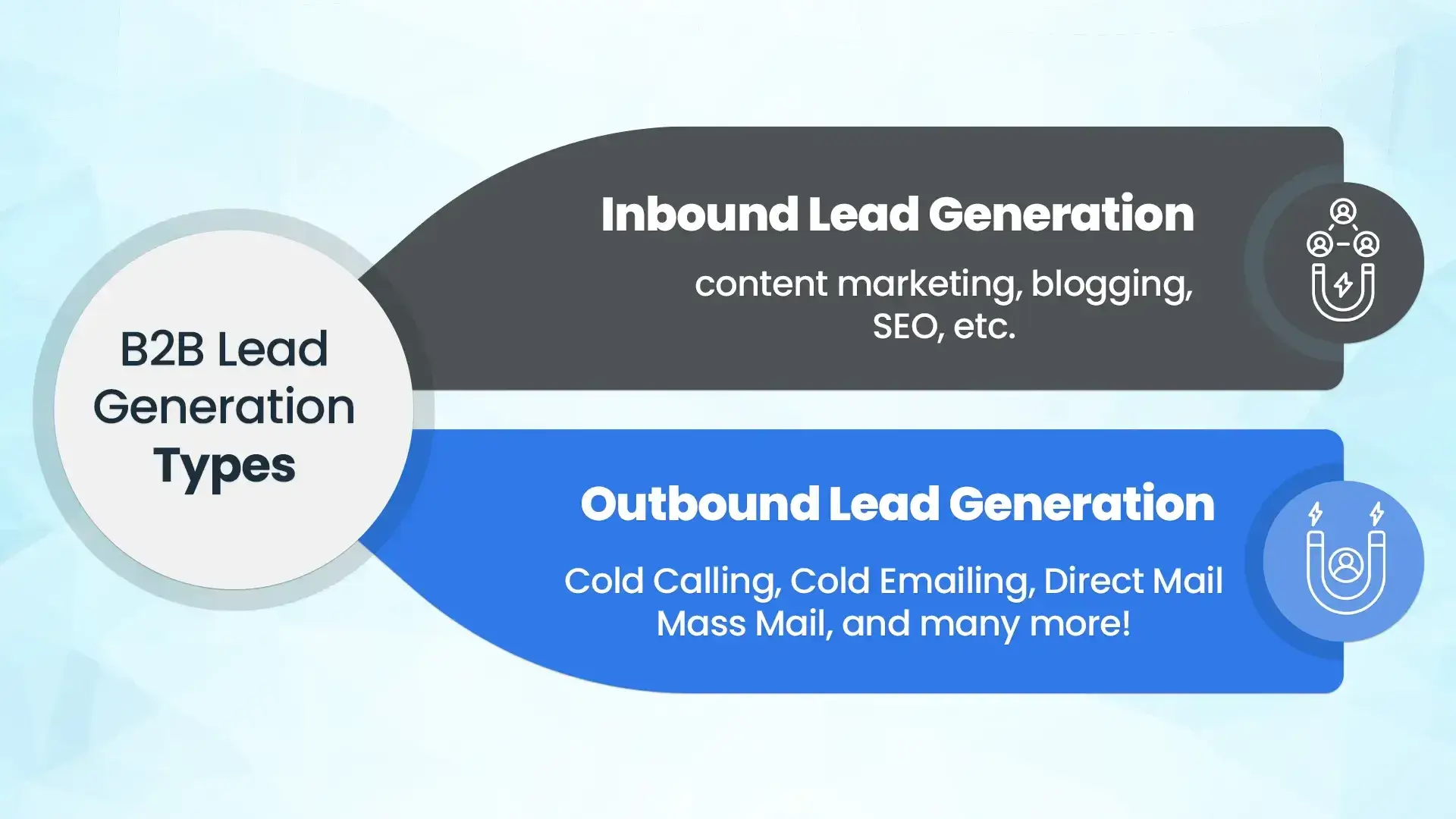 B2B Lead Generation Types

Inbound Lead Generation

content marketing, blogging, SEO, etc.

Outbound Lead Generation

Cold Calling, Cold Emailing, Direct Mail Mass Mail, and many more!